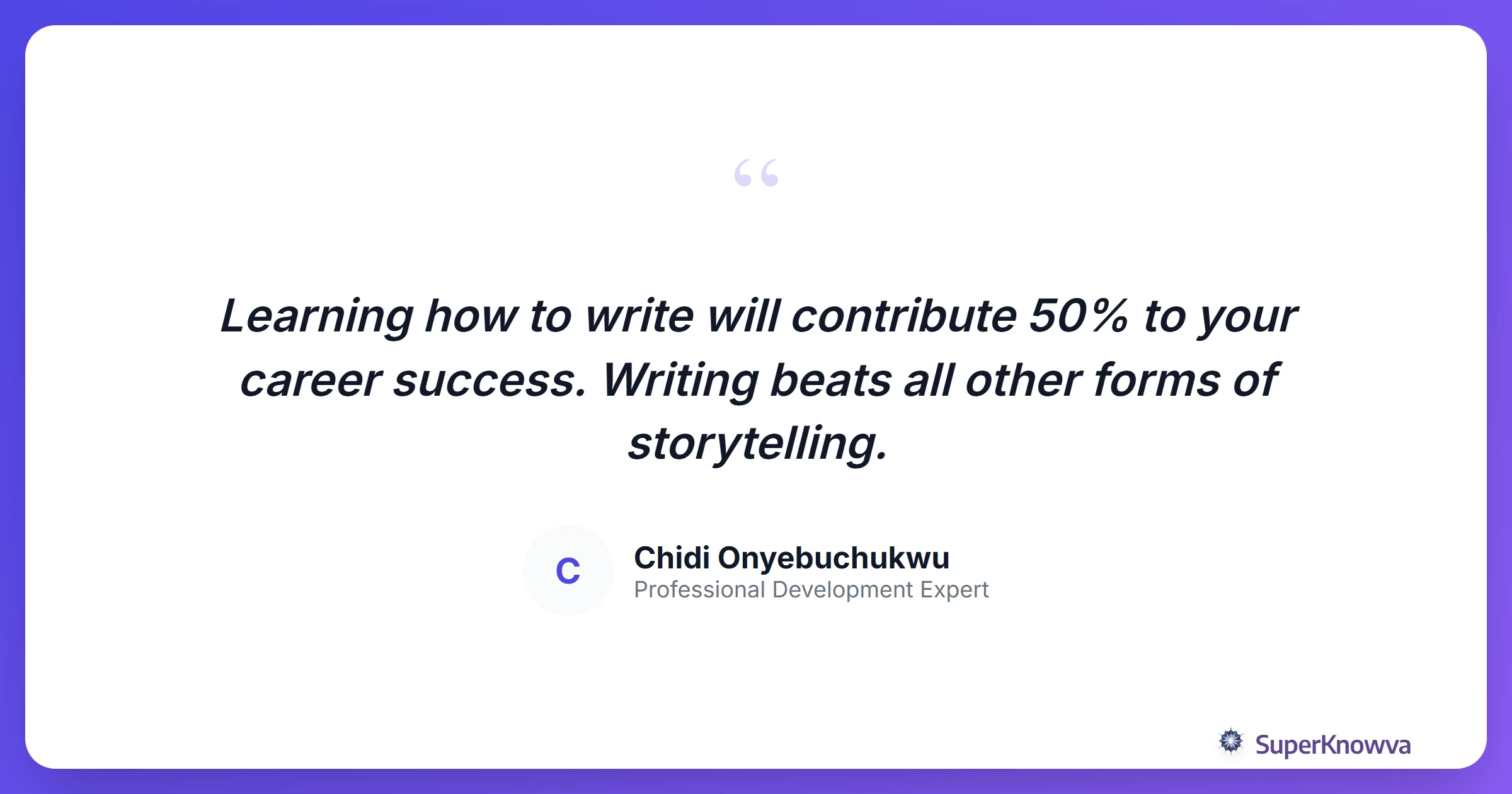 “

Learning how to write will contribute 50% to your career success. Writing beats all other forms of storytelling.

C

Chidi Onyebuchukwu
Professional Development Expert

SuperKnowva